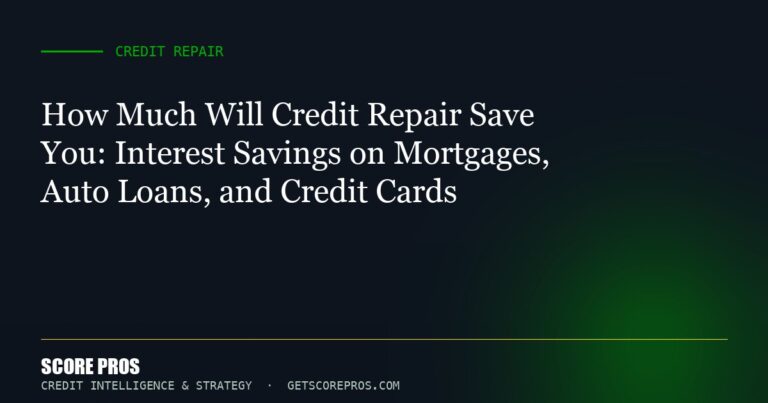 CREDIT REPAIR

How Much Will Credit Repair Save You: Interest Savings on Mortgages, Auto Loans, and Credit Cards

SCORE PROS

CREDIT INTELLIGENCE & STRATEGY · GETSCOREPROS.COM